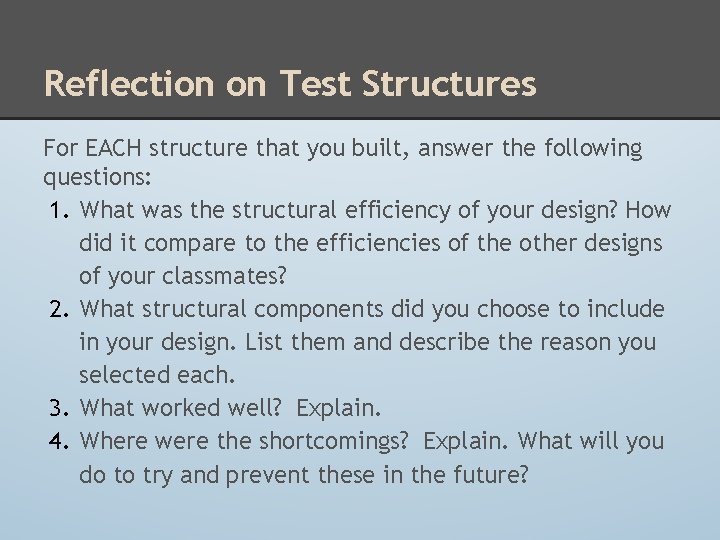 Reflection on Test Structures

For EACH structure that you built, answer the following questions:

1. What was the structural efficiency of your design? How did it compare to the efficiencies of the other designs of your classmates?
2. What structural components did you choose to include in your design. List them and describe the reason you selected each.
3. What worked well? Explain.
4. Where were the shortcomings? Explain. What will you do to try and prevent these in the future?